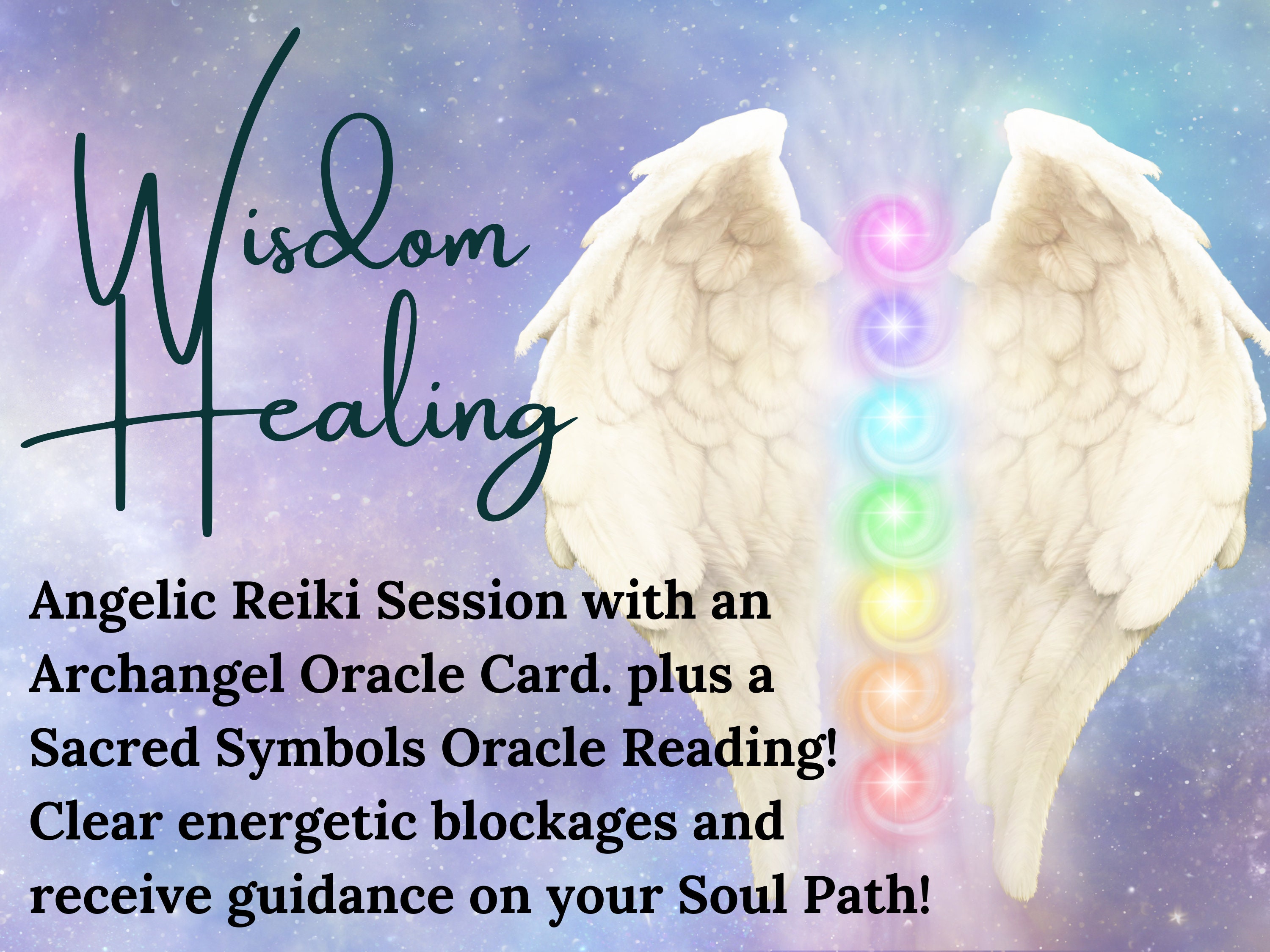 Wisdom Healing

Angelic Reiki Session with an Archangel Oracle Card. plus a Sacred Symbols Oracle Reading! Clear energetic blockages and receive guidance on your Soul Path!